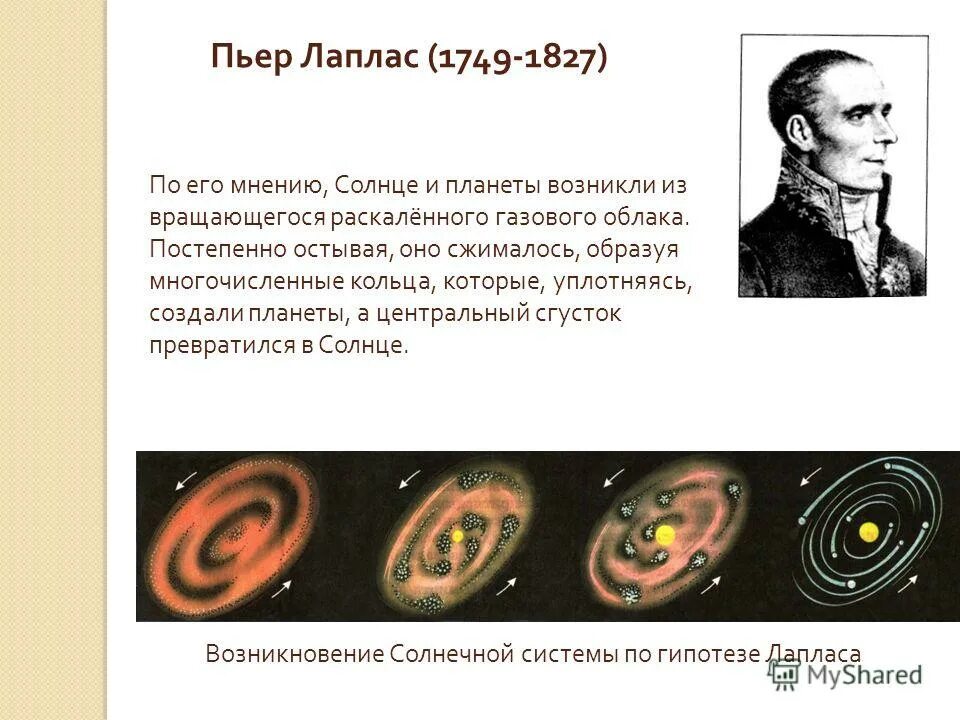 Пьер Лаплас (1749-1827)

По его мнению, Солнце и планеты возникли из вращающегося раскалённого газового облака. Постепенно остывая, оно сжималось, образуя многочисленные кольца, которые, уплотняясь, создали планеты, а центральный сгусток превратился в Солнце.

Возникновение Солнечной системы по гипотезе Лапласа

MyShared